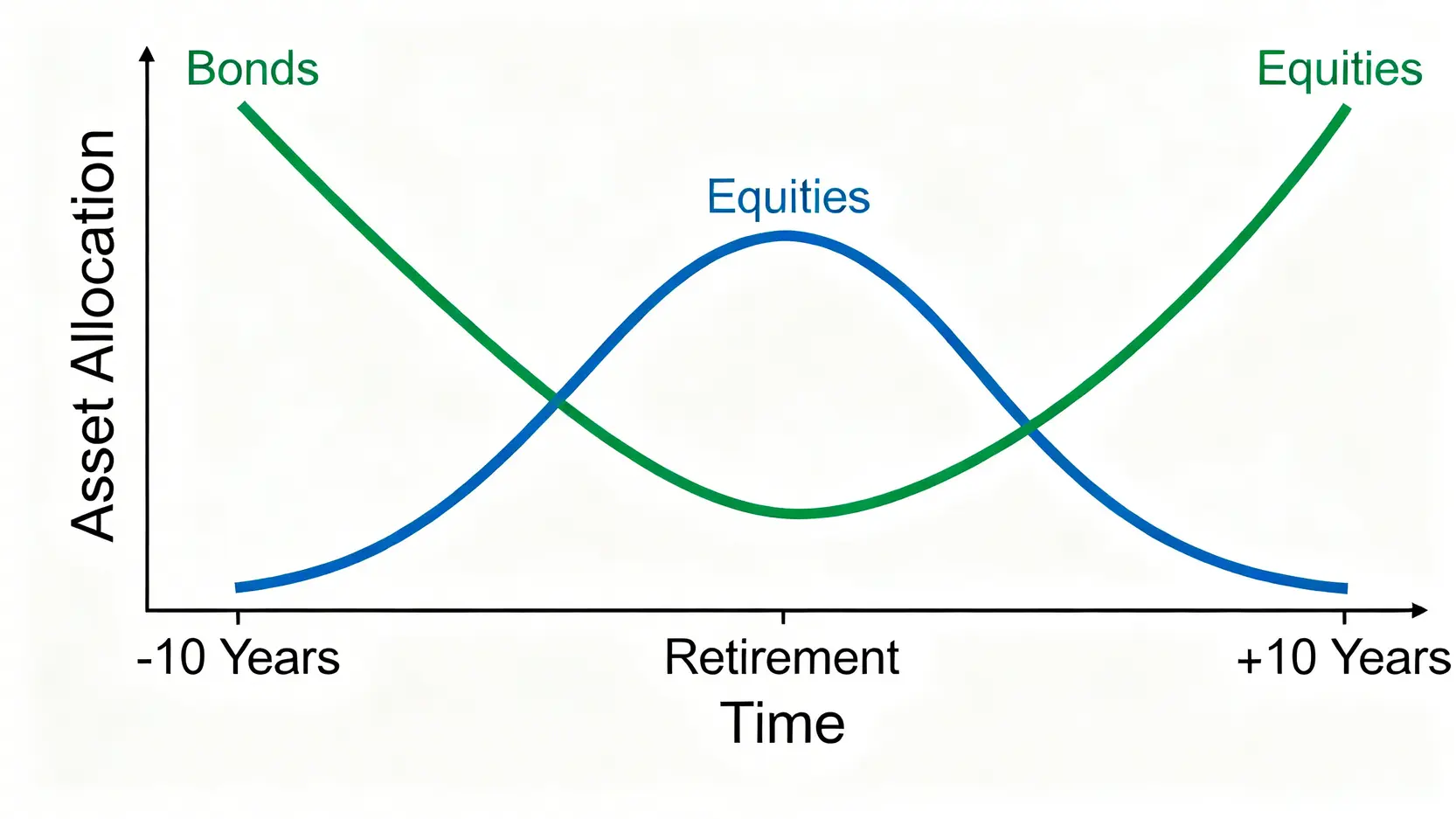 Asset Allocation
Bonds
Equities
Equities
-10 Years
Retirement
+10 Years
Time